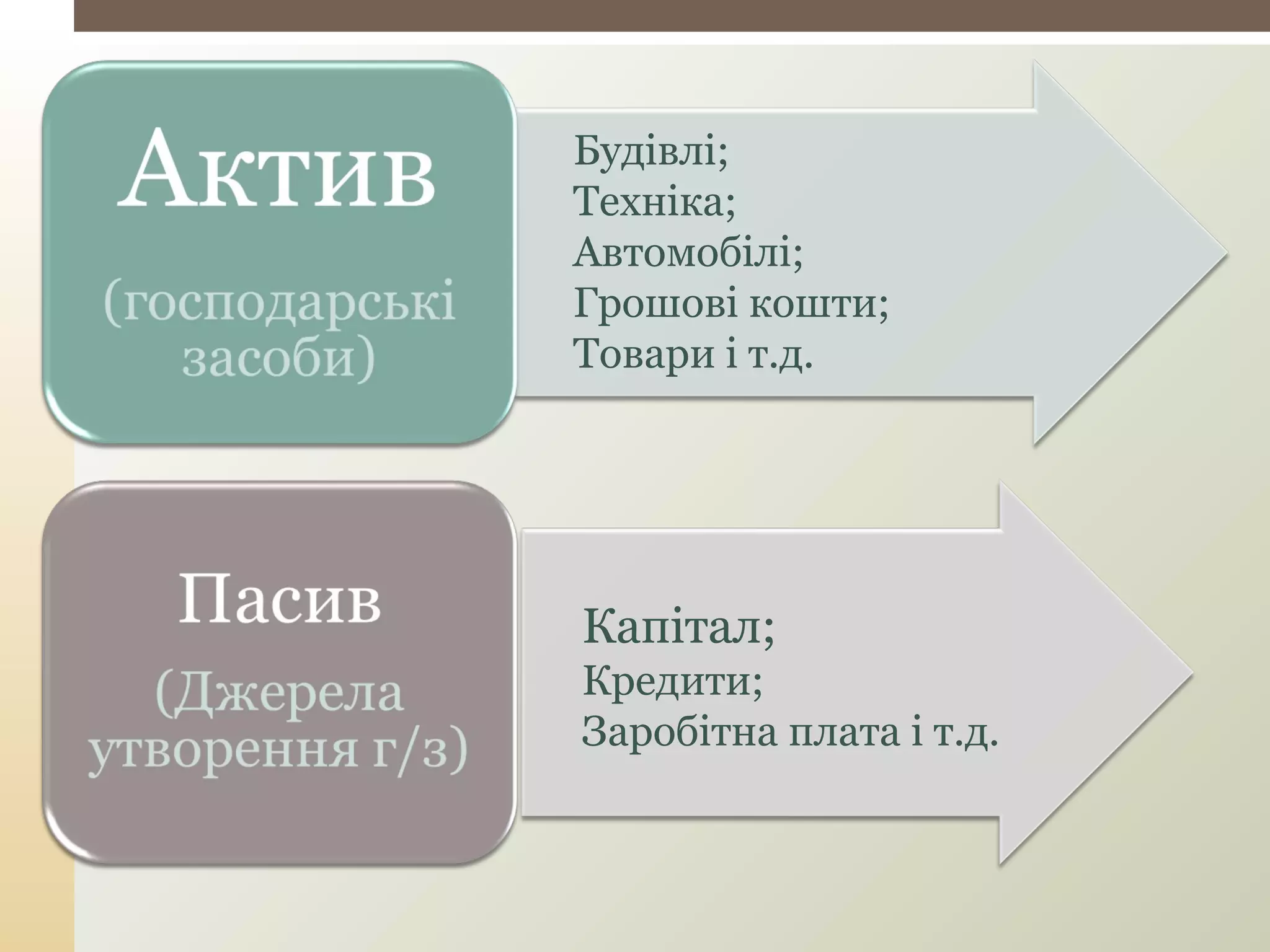 Актив

(господарські засоби)

Будівлі;
Техніка;
Автомобілі;
Грошові кошти;
Товари і т.д.

Пасив

(Джерела утворення г/з)

Капітал;
Кредити;
Заробітна плата і т.д.